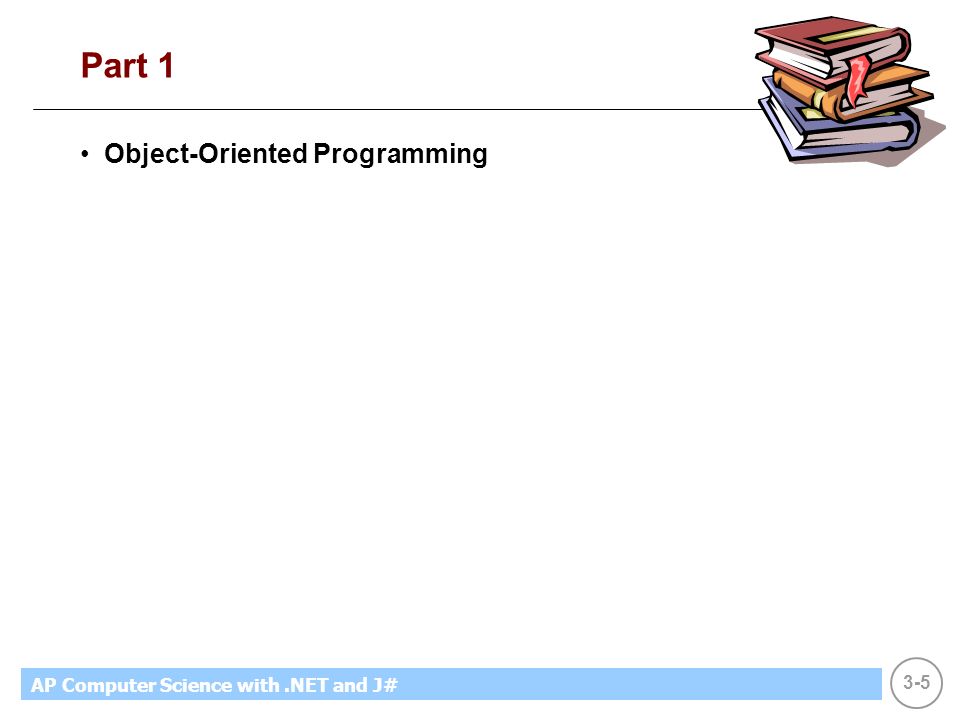 Part 1

• Object-Oriented Programming

AP Computer Science with .NET and J#

3-5